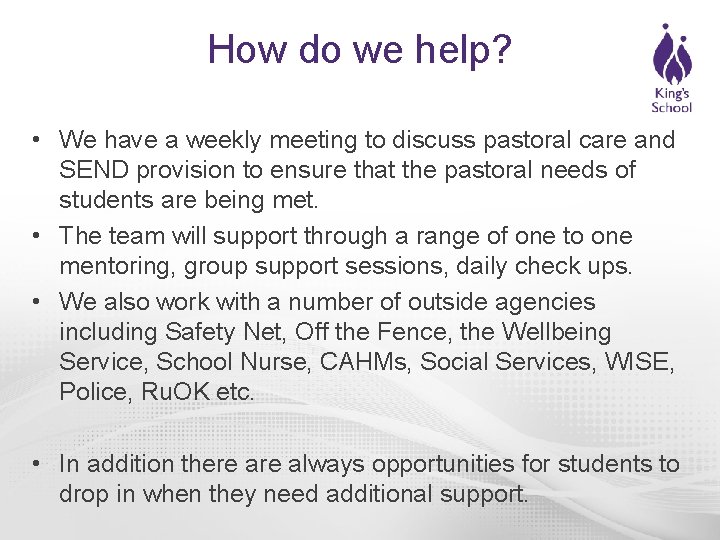 How do we help?

King's School

• We have a weekly meeting to discuss pastoral care and SEND provision to ensure that the pastoral needs of students are being met.
• The team will support through a range of one to one mentoring, group support sessions, daily check ups.
• We also work with a number of outside agencies including Safety Net, Off the Fence, the Wellbeing Service, School Nurse, CAHMs, Social Services, WISE, Police, RuOK etc.

• In addition there are always opportunities for students to drop in when they need additional support.